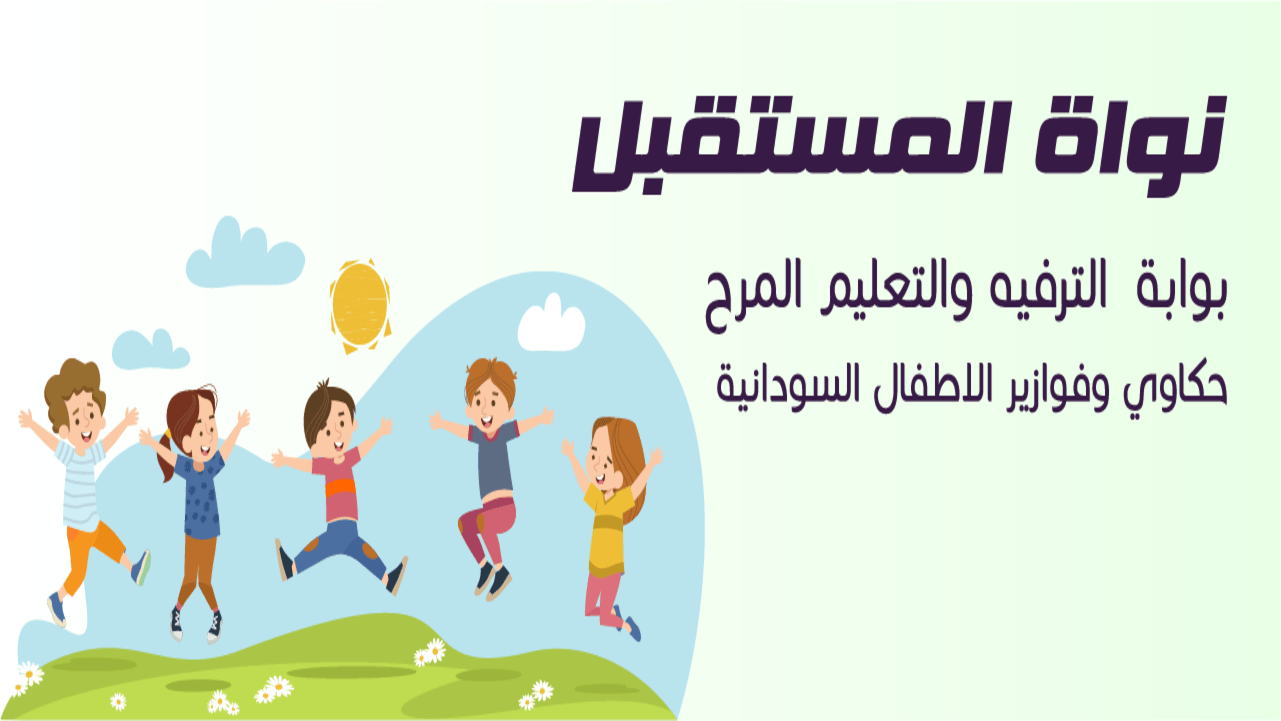 نواة المستقبل

بوابة الترفيه والتعليم المرح

حكاوي وفوازير الاطفال السودانية